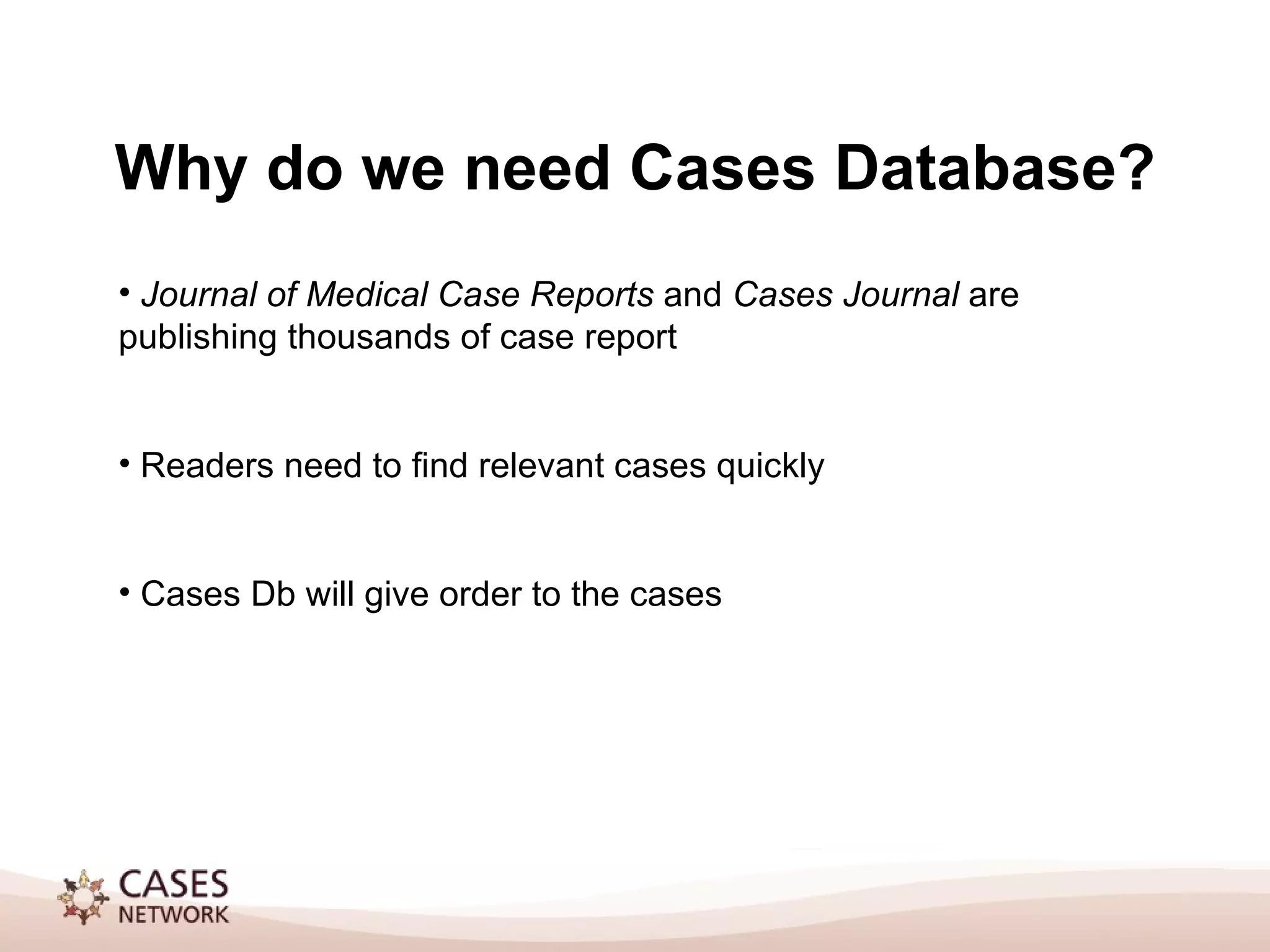 Why do we need Cases Database?

• Journal of Medical Case Reports and Cases Journal are publishing thousands of case report

• Readers need to find relevant cases quickly

• Cases Db will give order to the cases

CASES NETWORK